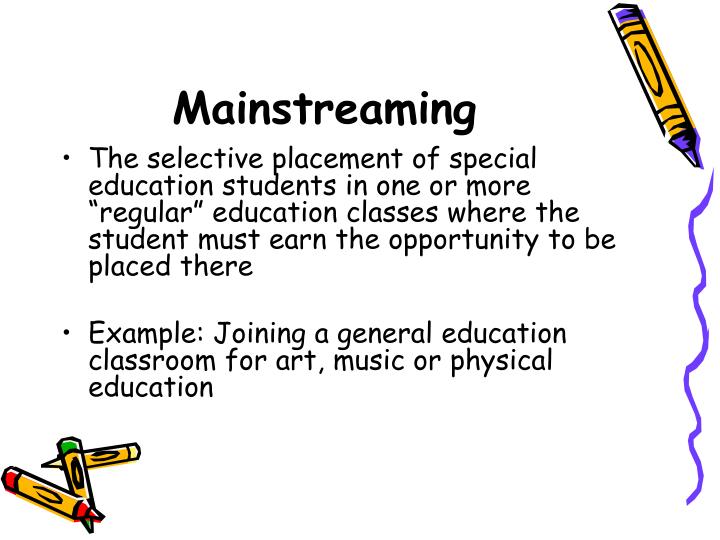 Mainstreaming

• The selective placement of special education students in one or more “regular” education classes where the student must earn the opportunity to be placed there

• Example: Joining a general education classroom for art, music or physical education